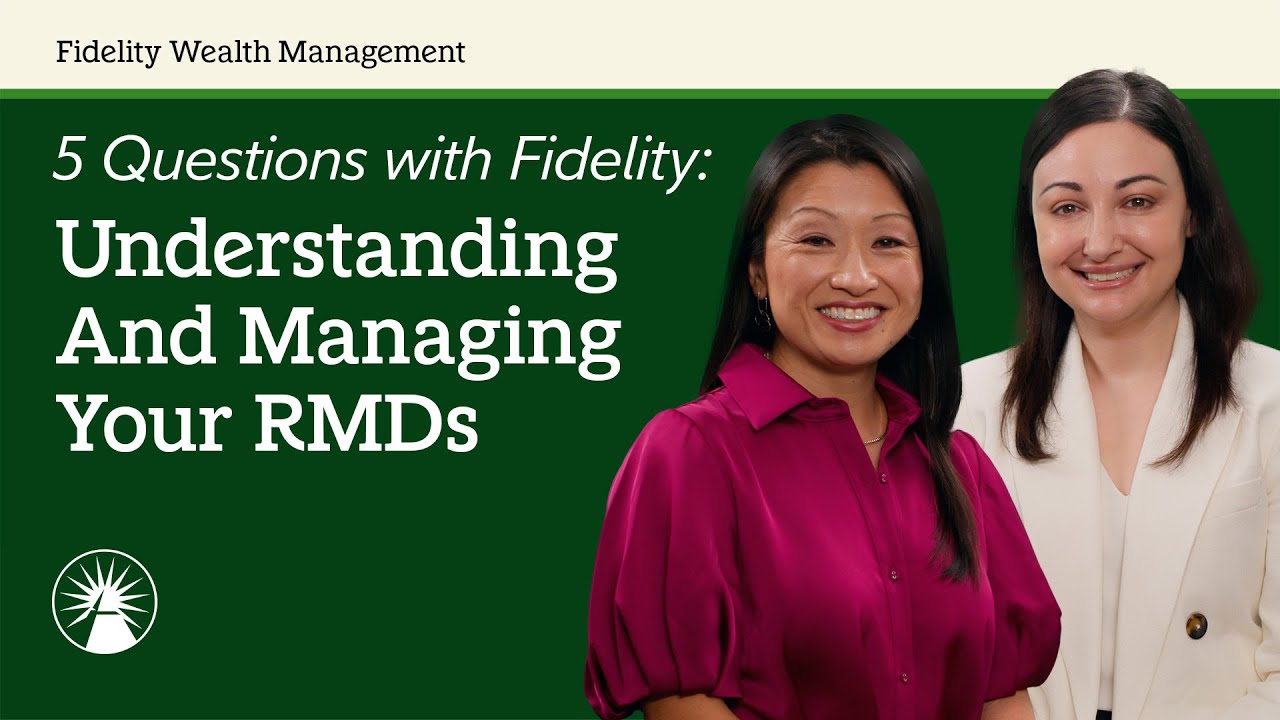 Fidelity Wealth Management

5 Questions with Fidelity:

Understanding And Managing Your RMDs